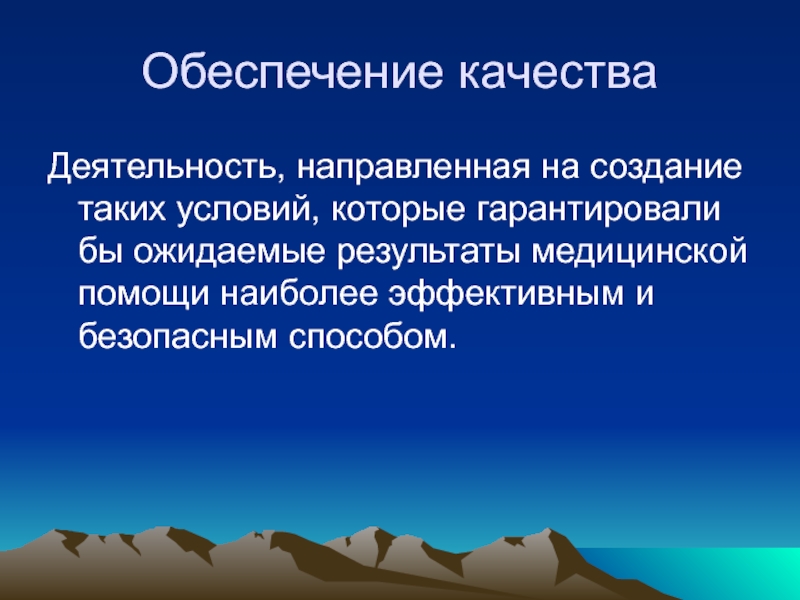 Обеспечение качества

Деятельность, направленная на создание таких условий, которые гарантировали бы ожидаемые результаты медицинской помощи наиболее эффективным и безопасным способом.